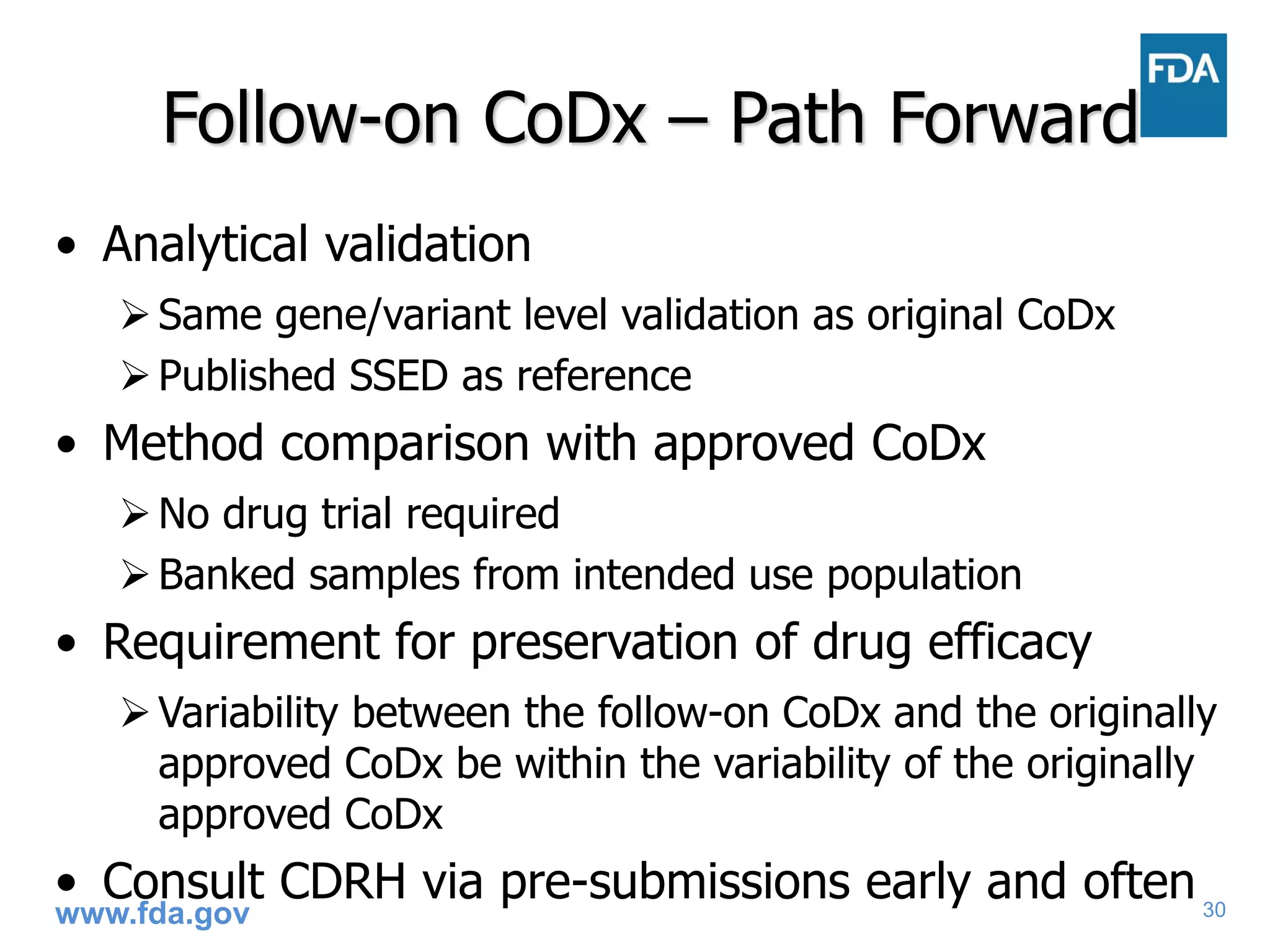 FDA

Follow-on CoDx – Path Forward

• Analytical validation

➢ Same gene/variant level validation as original CoDx

➢ Published SSED as reference

• Method comparison with approved CoDx

➢ No drug trial required

➢ Banked samples from intended use population

• Requirement for preservation of drug efficacy

➢ Variability between the follow-on CoDx and the originally approved CoDx be within the variability of the originally approved CoDx

• Consult CDRH via pre-submissions early and often

www.fda.gov

30